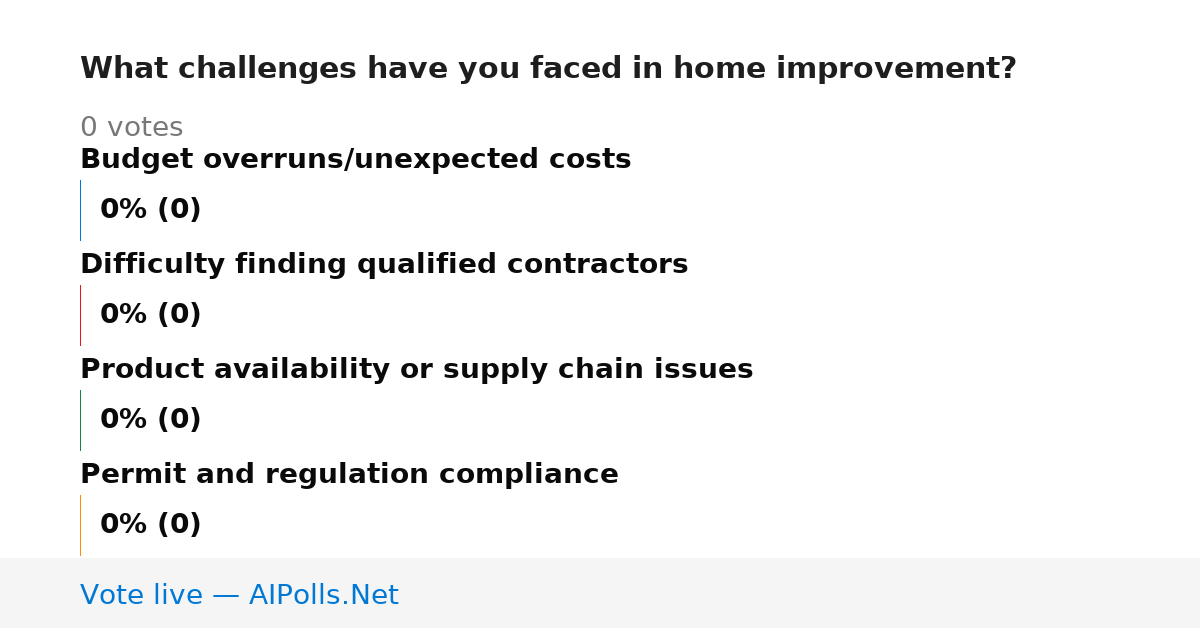 What challenges have you faced in home improvement?

0 votes

Budget overruns/unexpected costs

0% (0)

Difficulty finding qualified contractors

0% (0)

Product availability or supply chain issues

0% (0)

Permit and regulation compliance

0% (0)

Vote live — AIPolls.Net